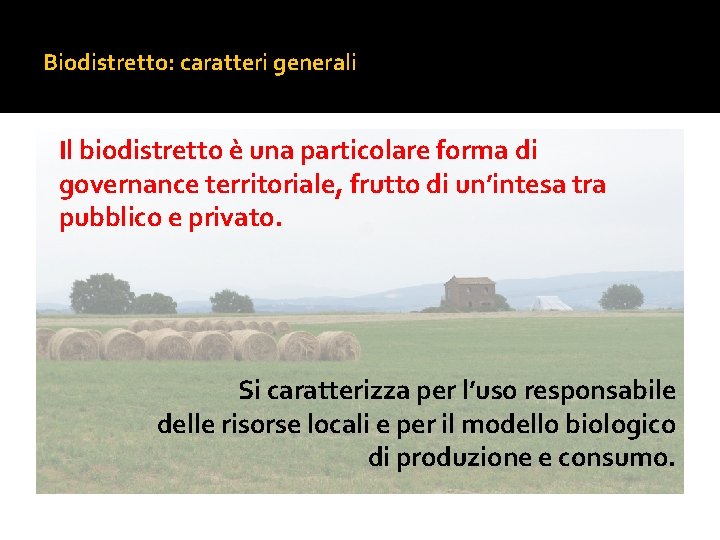 Biodistretto: caratteri generali

Il biodistretto è una particolare forma di governance territoriale, frutto di un'intesa tra pubblico e privato.

Si caratterizza per l'uso responsabile delle risorse locali e per il modello biologico di produzione e consumo.